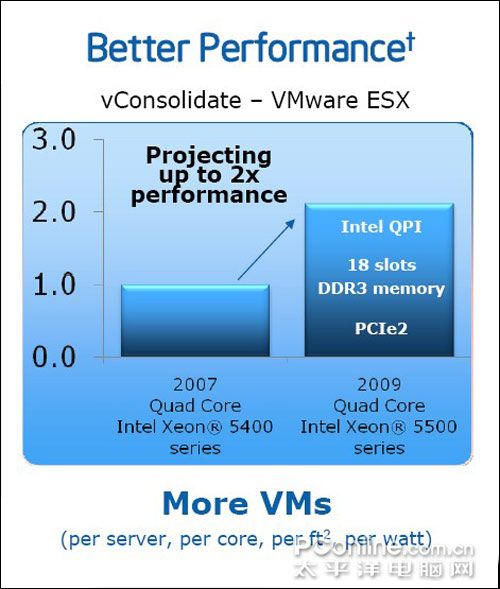 Better Performance†

vConsolidate – VMware ESX

3.0

2.0

1.0

0.0

Projecting up to 2x performance

Intel QPI

18 slots DDR3 memory

PCIe2

2007 Quad Core Intel Xeon® 5400 series

2009 Quad Core Intel Xeon® 5500 series

More VMs

(per server, per core, per ft$^2$, per watt)

PConline.com.cn
太平洋电脑网